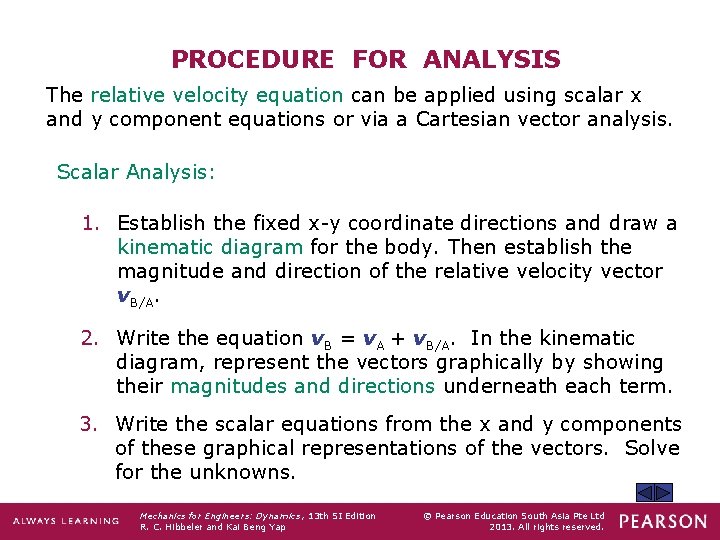 PROCEDURE FOR ANALYSIS

The relative velocity equation can be applied using scalar x and y component equations or via a Cartesian vector analysis.

Scalar Analysis:

1. Establish the fixed x-y coordinate directions and draw a kinematic diagram for the body. Then establish the magnitude and direction of the relative velocity vector $\boldsymbol{v}_{B/A}$.

2. Write the equation $\boldsymbol{v}_B = \boldsymbol{v}_A + \boldsymbol{v}_{B/A}$. In the kinematic diagram, represent the vectors graphically by showing their magnitudes and directions underneath each term.

3. Write the scalar equations from the x and y components of these graphical representations of the vectors. Solve for the unknowns.

ALWAYS LEARNING

Mechanics for Engineers: Dynamics, 13th SI Edition
R. C. Hibbeler and Kai Beng Yap

© Pearson Education South Asia Pte Ltd
2013. All rights reserved.

PEARSON